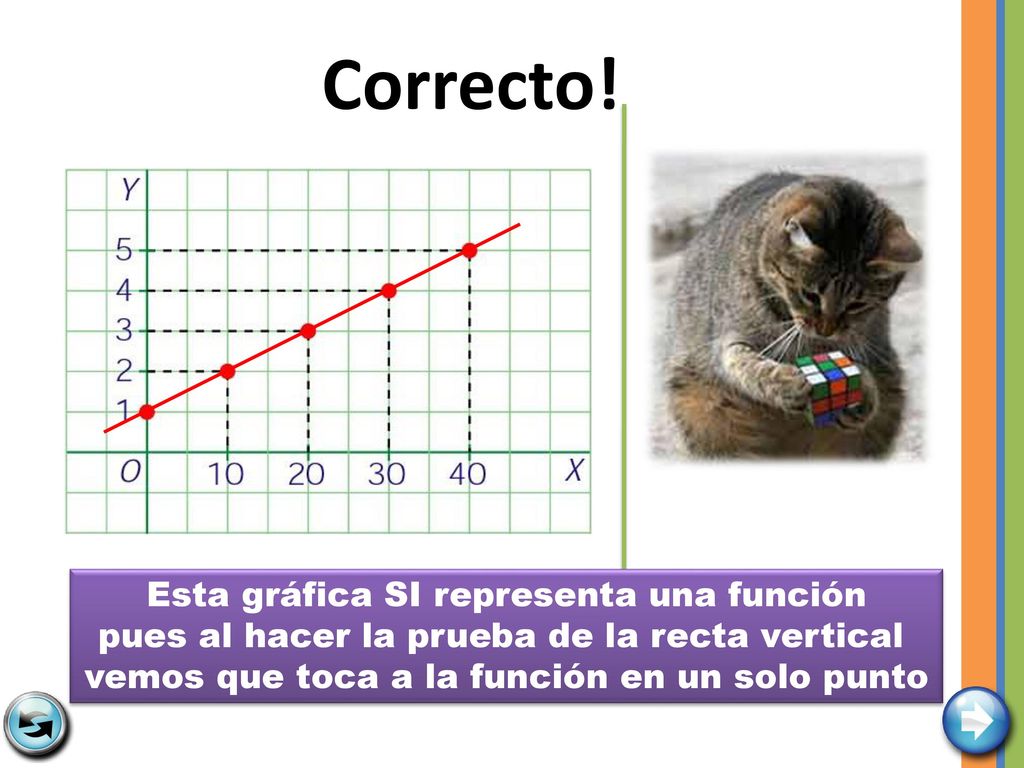 Correcto!

Y
5
4
3
2
1
O
10
20
30
40
X

Esta gráfica SI representa una función pues al hacer la prueba de la recta vertical vemos que toca a la función en un solo punto